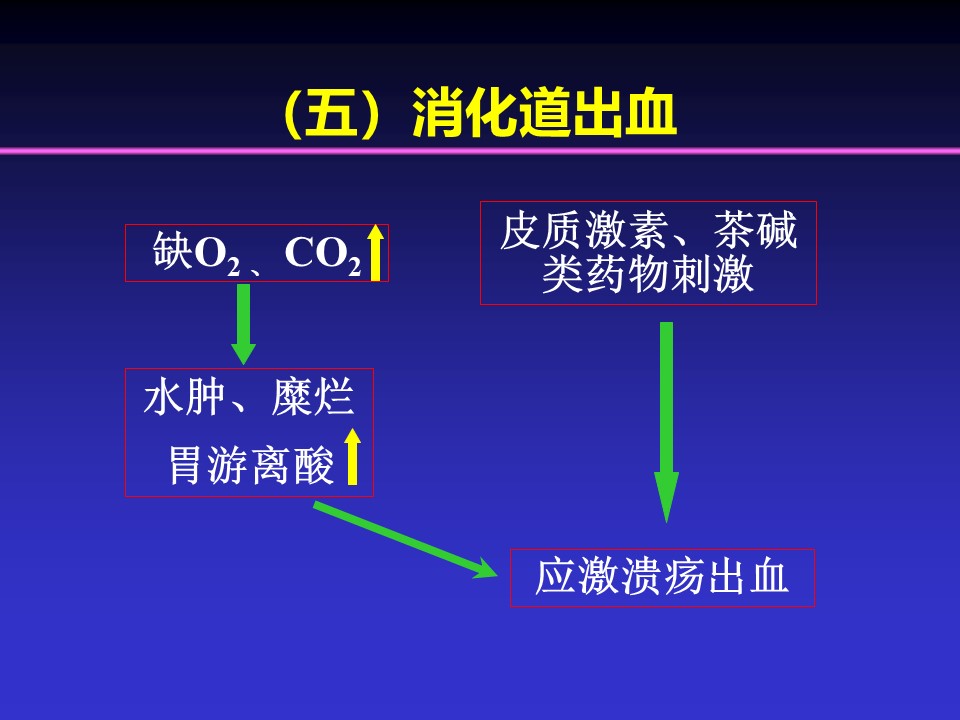 （五）消化道出血

缺$O_2$、$CO_2$↑

水肿、糜烂
胃游离酸↑

皮质激素、茶碱类药物刺激

应激溃疡出血